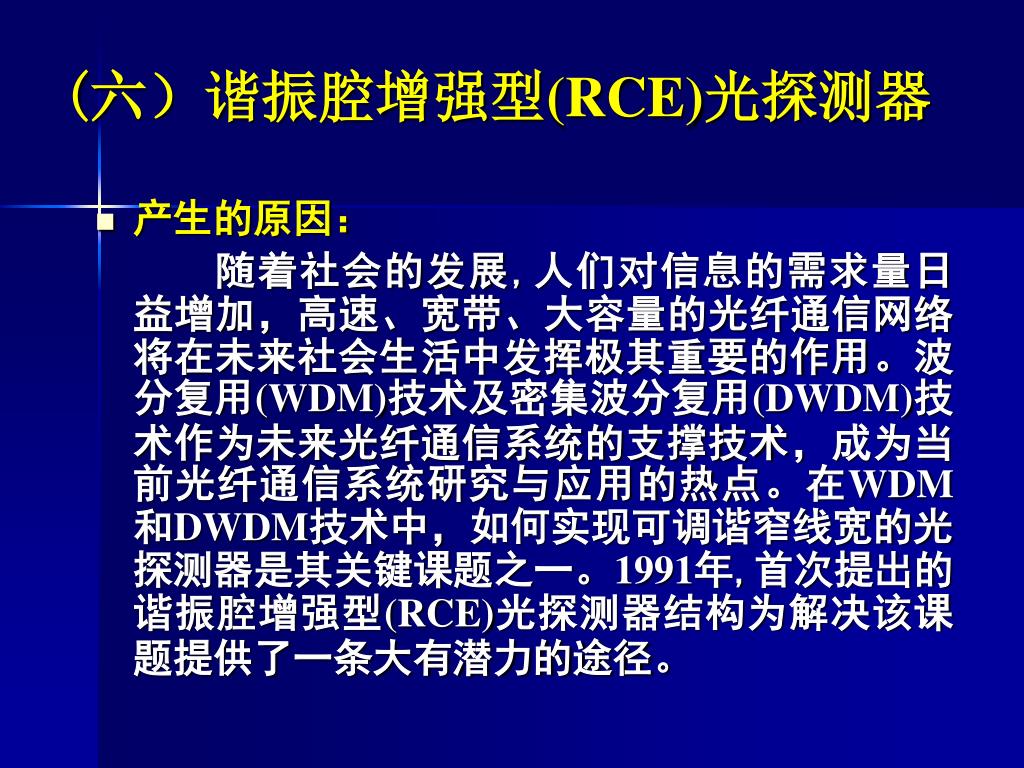 （六）谐振腔增强型(RCE)光探测器

产生的原因：

随着社会的发展, 人们对信息的需求量日益增加，高速、宽带、大容量的光纤通信网络将在未来社会生活中发挥极其重要的作用。波分复用(WDM)技术及密集波分复用(DWDM)技术作为未来光纤通信系统的支撑技术，成为当前光纤通信系统研究与应用的热点。在WDM和DWDM技术中，如何实现可调谐窄线宽的光探测器是其关键课题之一。1991年, 首次提出的谐振腔增强型(RCE)光探测器结构为解决该课题提供了一条大有潜力的途径。